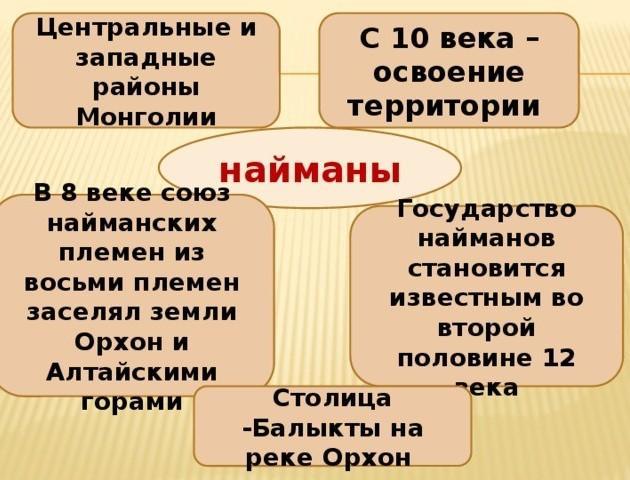 Центральные и западные районы Монголии

С 10 века – освоение территории

найманы

В 8 веке союз найманских племен из восьми племен заселял земли Орхон и Алтайскими горами

Государство найманов становится известным во второй половине 12 века

Столица -Балыкты на реке Орхон